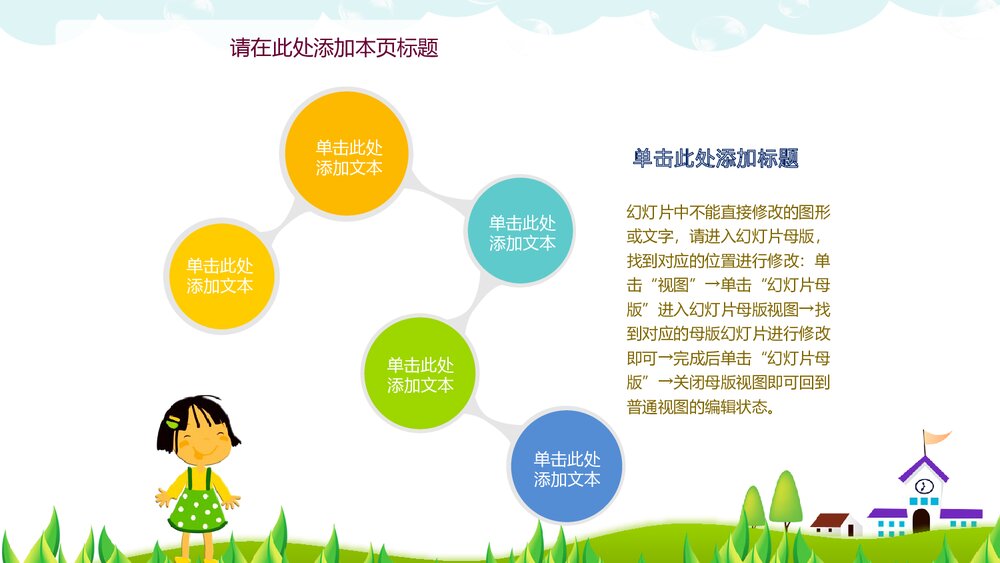 请在此处添加本页标题

单击此处添加文本

单击此处添加文本

单击此处添加文本

单击此处添加文本

单击此处添加文本

单击此处添加标题

幻灯片中不能直接修改的图形或文字，请进入幻灯片母版，找到对应的位置进行修改：单击“视图”→单击“幻灯片母版”进入幻灯片母版视图→找到对应的母版幻灯片进行修改即可→完成后单击“幻灯片母版”→关闭母版视图即可回到普通视图的编辑状态。